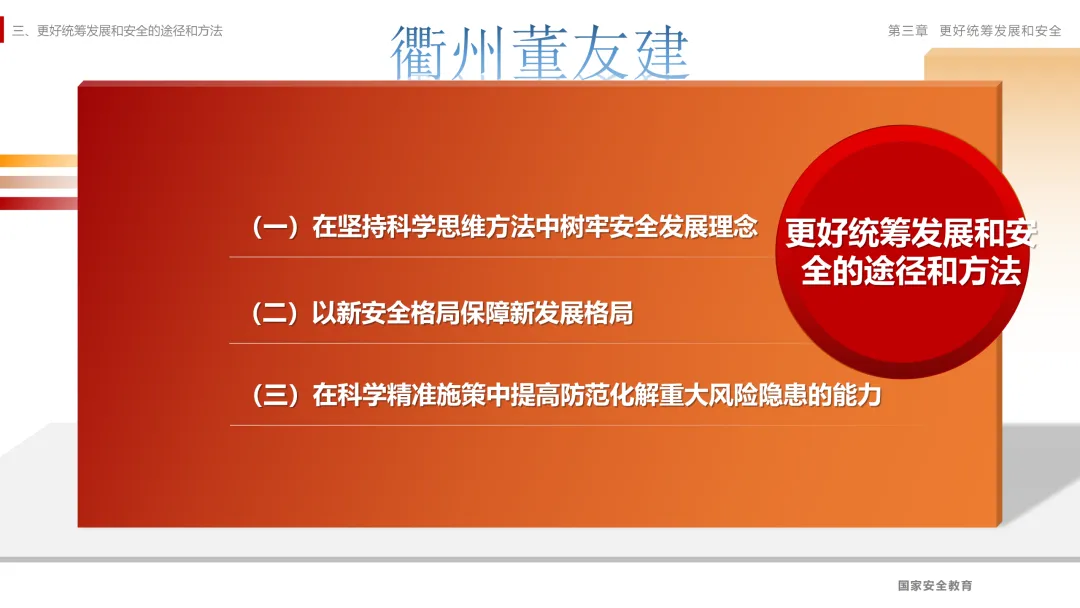 三、更好统筹发展和安全的途径和方法

衢州董友建

第三章　更好统筹发展和安全

（一）在坚持科学思维方法中树牢安全发展理念

（二）以新安全格局保障新发展格局

（三）在科学精准施策中提高防范化解重大风险隐患的能力

更好统筹发展和安全的途径和方法

国家安全教育